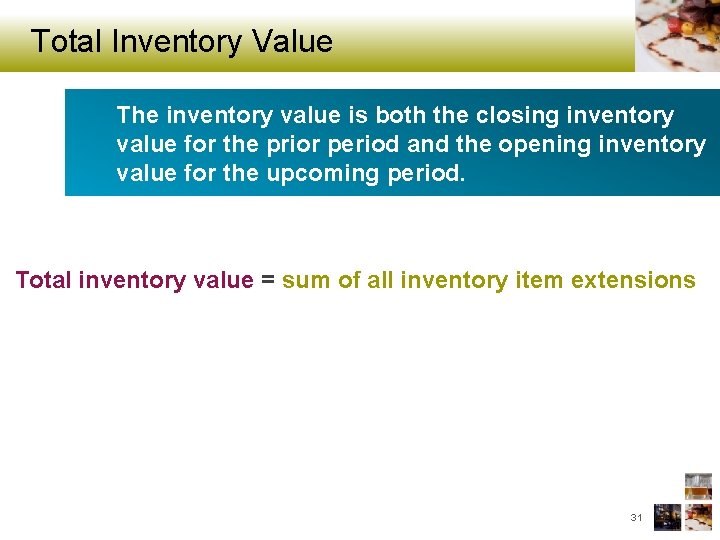 Total Inventory Value

The inventory value is both the closing inventory value for the prior period and the opening inventory value for the upcoming period.

Total inventory value = sum of all inventory item extensions

31